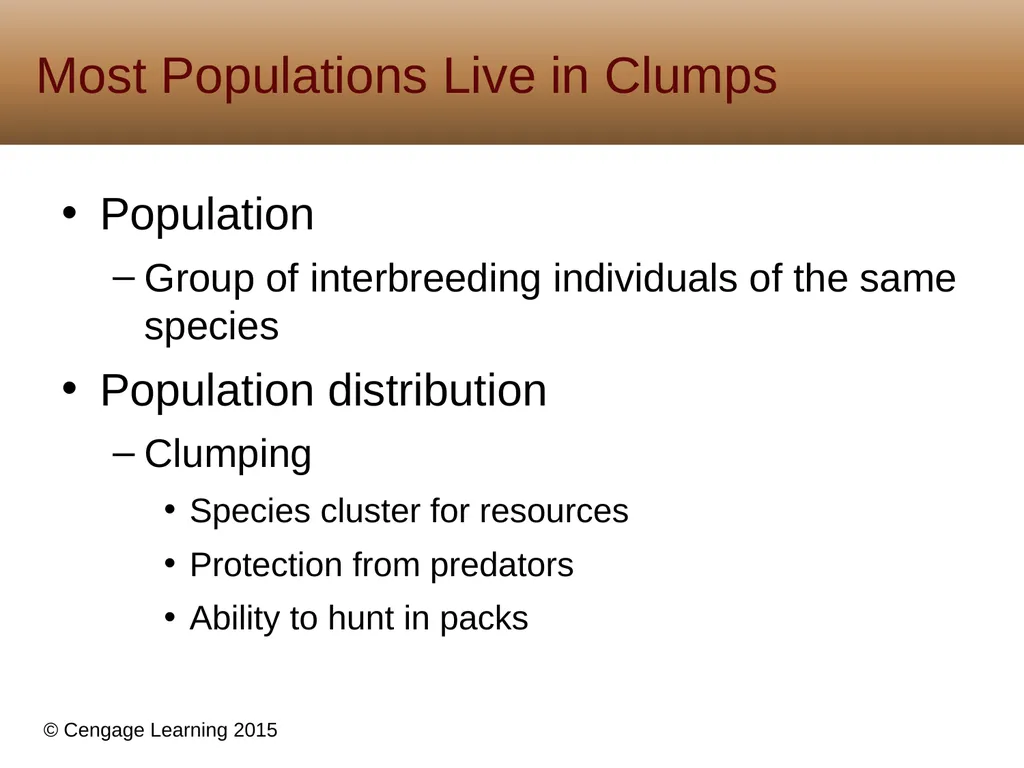 Most Populations Live in Clumps

• Population
– Group of interbreeding individuals of the same species

• Population distribution
– Clumping
• Species cluster for resources
• Protection from predators
• Ability to hunt in packs

© Cengage Learning 2015